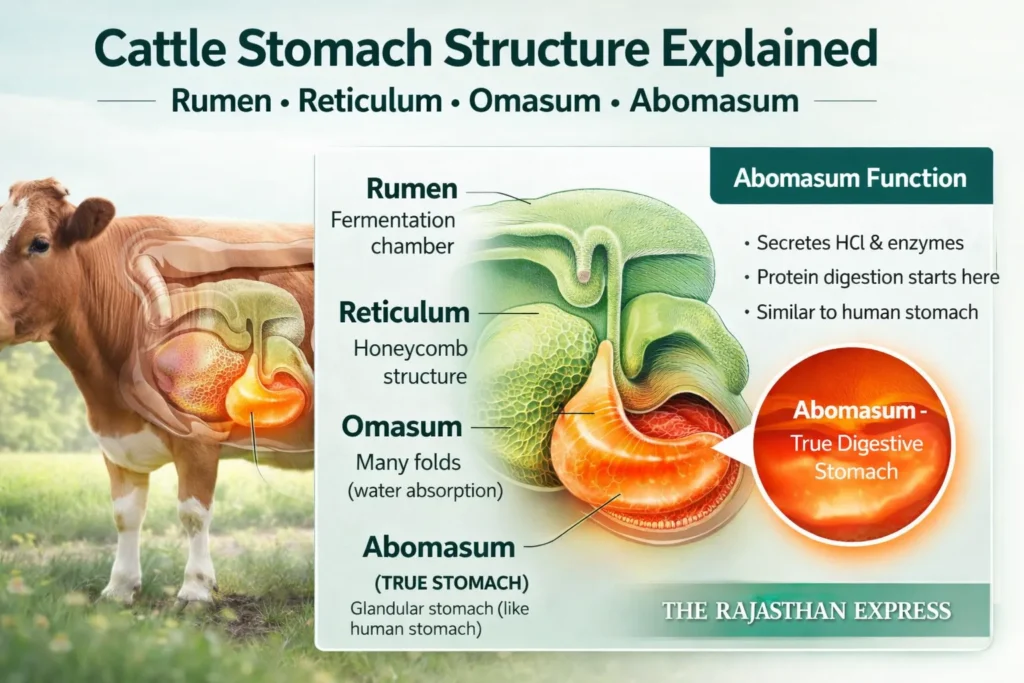 Cattle Stomach Structure Explained

Rumen • Reticulum • Omasum • Abomasum

Rumen
Fermentation chamber

Reticulum
Honeycomb structure

Omasum
Many folds (water absorption)

Abomasum
(TRUE STOMACH)
Glandular stomach (like human stomach)

Abomasum Function

• Secretes HCl & enzymes
• Protein digestion starts here
• Similar to human stomach

Abomasum -
True Digestive Stomach

THE RAJASTHAN EXPRESS